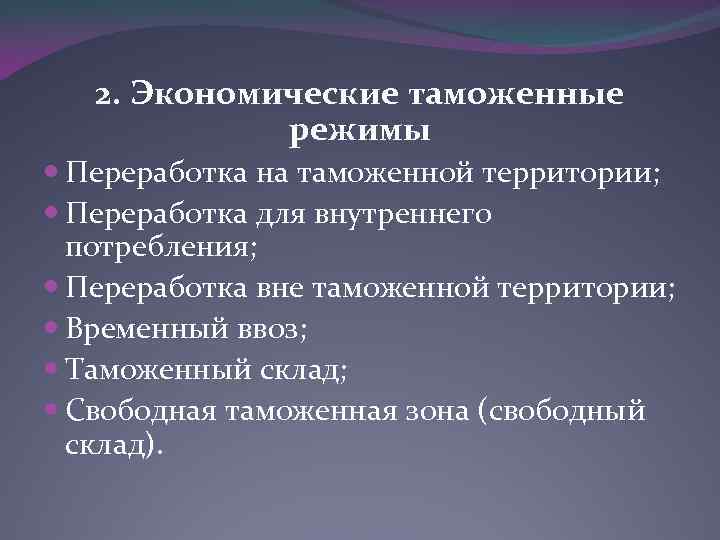 2. Экономические таможенные режимы

- Переработка на таможенной территории;
- Переработка для внутреннего потребления;
- Переработка вне таможенной территории;
- Временный ввоз;
- Таможенный склад;
- Свободная таможенная зона (свободный склад).